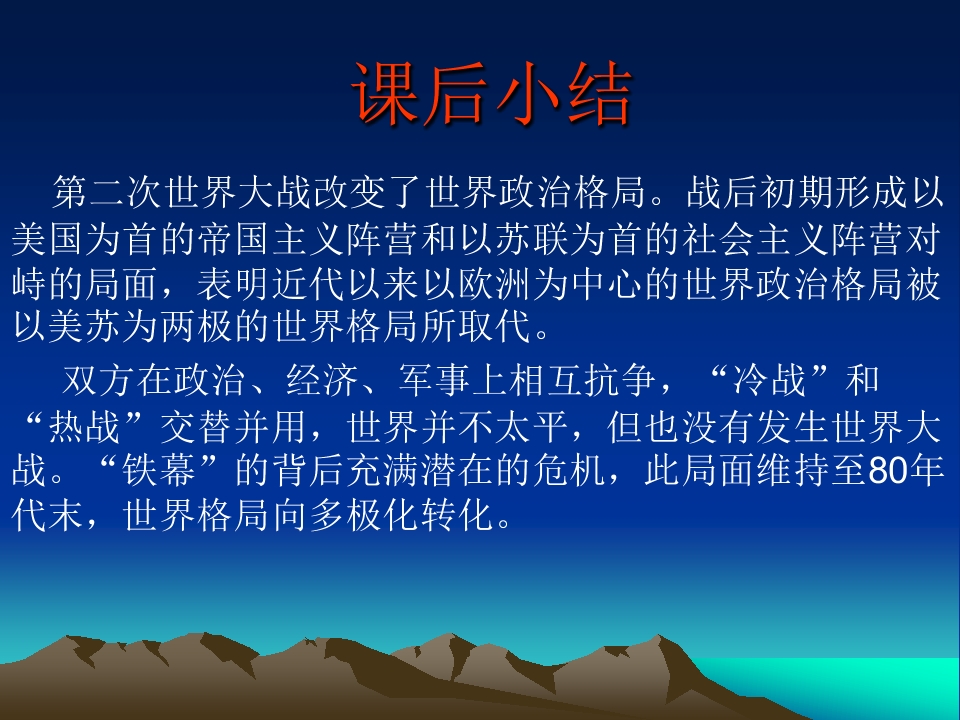 课后小结

第二次世界大战改变了世界政治格局。战后初期形成以美国为首的帝国主义阵营和以苏联为首的社会主义阵营对峙的局面，表明近代以来以欧洲为中心的世界政治格局被以美苏为两极的世界格局所取代。

双方在政治、经济、军事上相互抗争，“冷战”和“热战”交替并用，世界并不太平，但也没有发生世界大战。“铁幕”的背后充满潜在的危机，此局面维持至80年代末，世界格局向多极化转化。